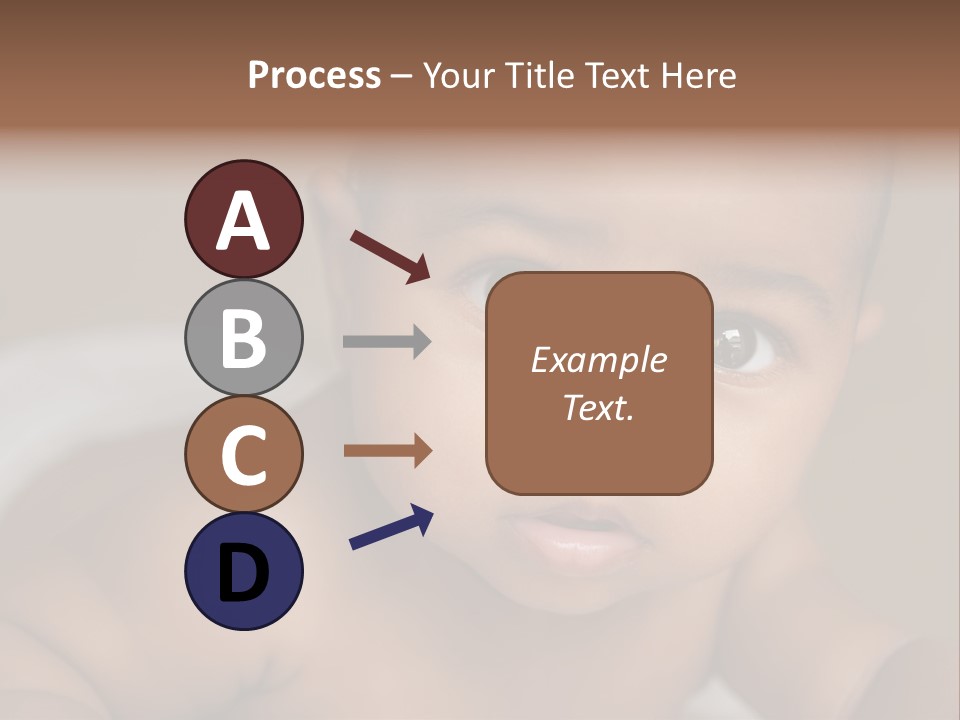 Process – Your Title Text Here

A

B

C

D

Example Text.